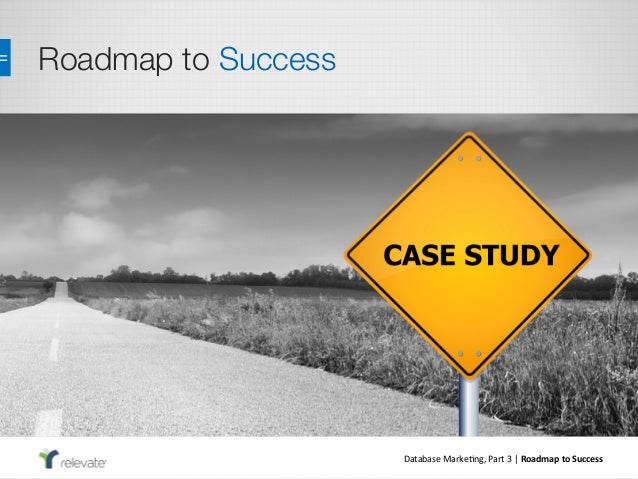 Roadmap to Success

CASE STUDY

relevate

Database Marketing, Part 3 | Roadmap to Success